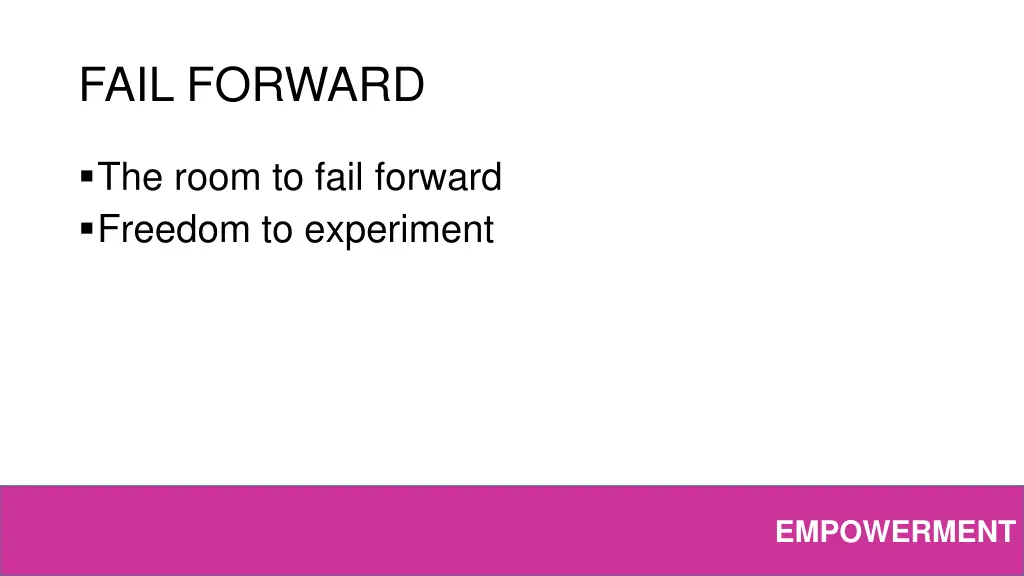 FAIL FORWARD

▪The room to fail forward
▪Freedom to experiment

EMPOWERMENT